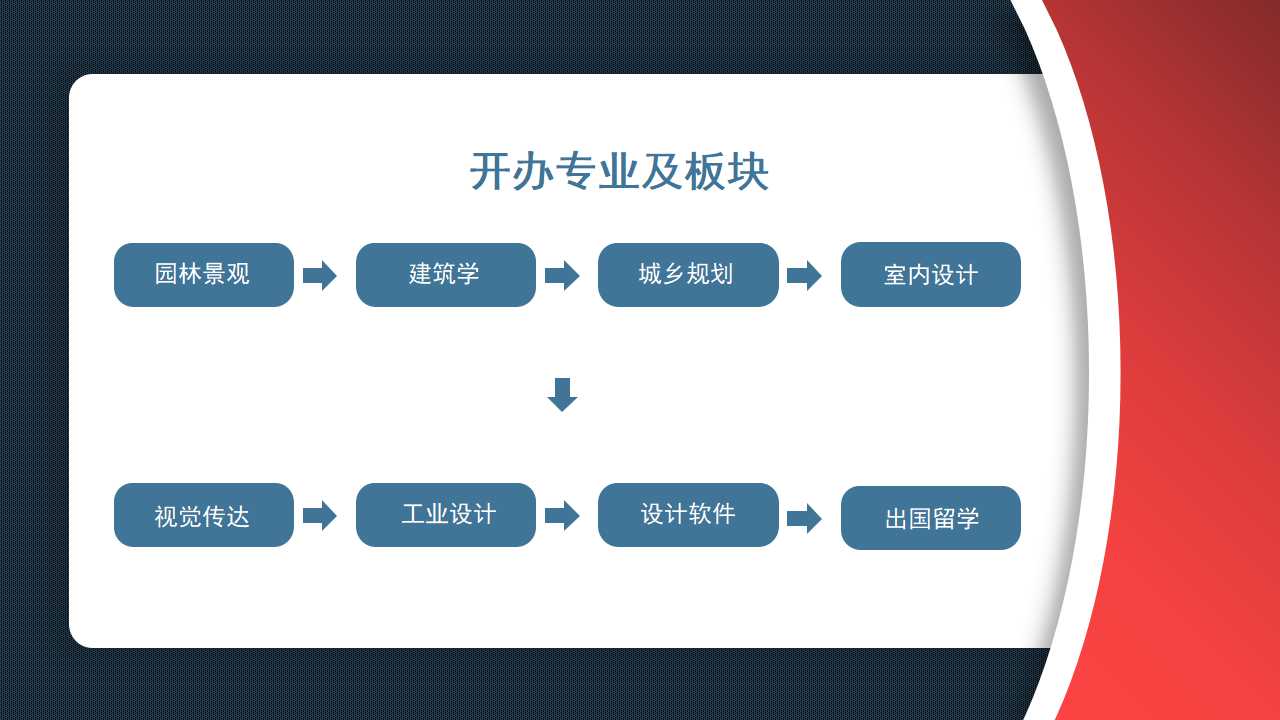 开办专业及板块

园林景观

建筑学

城乡规划

室内设计

视觉传达

工业设计

设计软件

出国留学